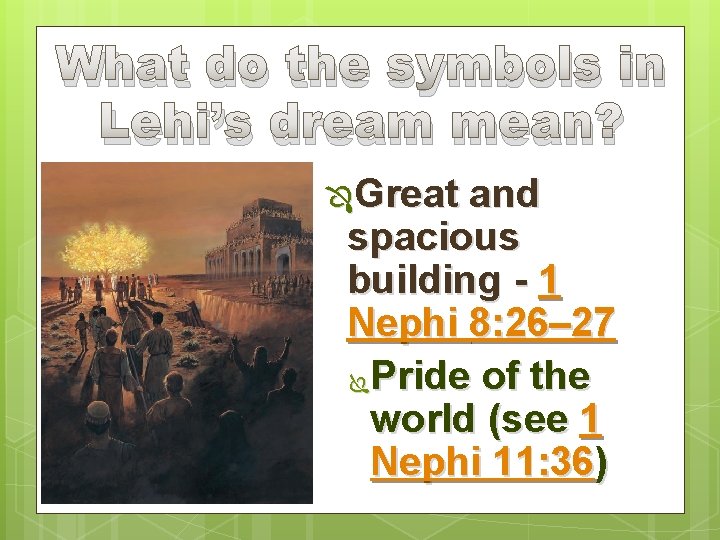 What do the symbols in Lehi's dream mean?

Great and spacious building - 1 Nephi 8:26–27

Pride of the world (see 1 Nephi 11:36)